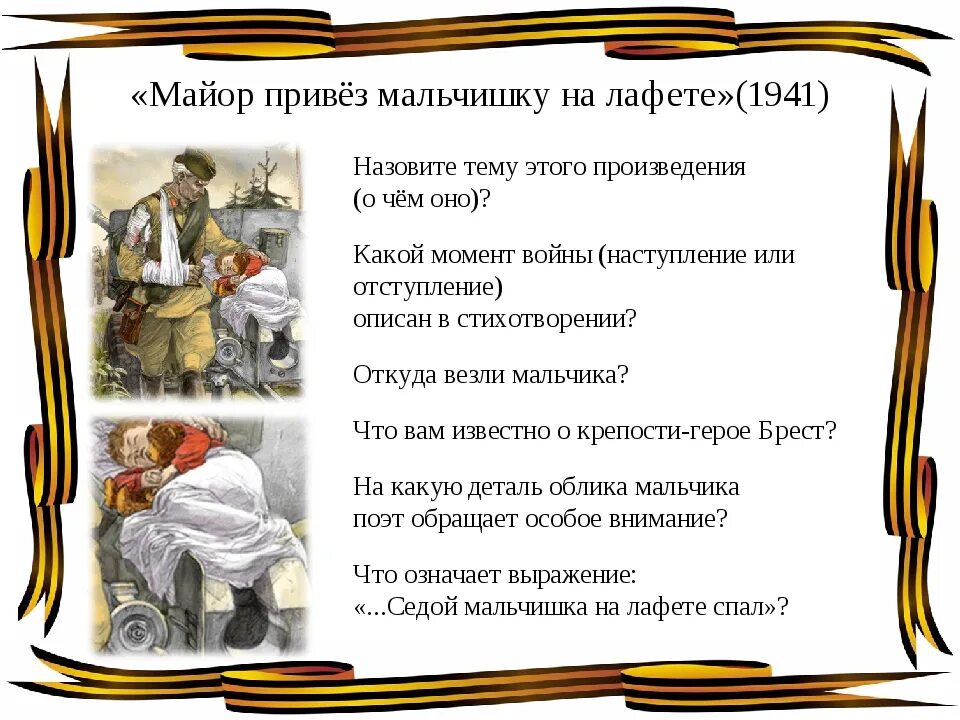 «Майор привёз мальчишку на лафете»(1941)

Назовите тему этого произведения (о чём оно)?

Какой момент войны (наступление или отступление) описан в стихотворении?

Откуда везли мальчика?

Что вам известно о крепости-герое Брест?

На какую деталь облика мальчика поэт обращает особое внимание?

Что означает выражение: «...Седой мальчишка на лафете спал»?